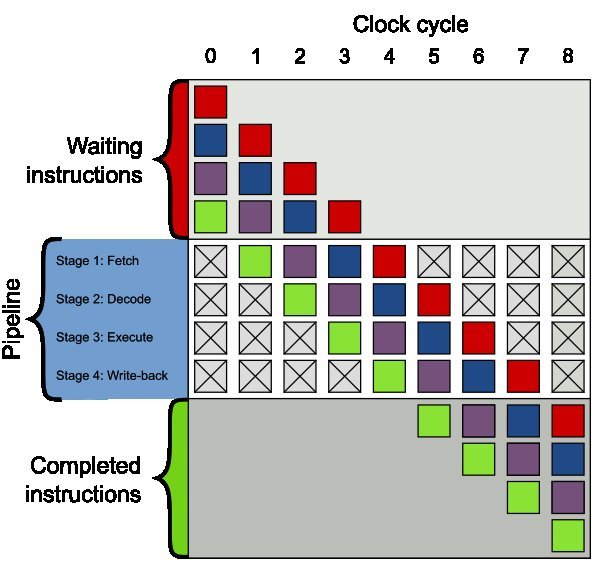 Clock cycle
0 1 2 3 4 5 6 7 8

Waiting instructions

Pipeline

Stage 1: Fetch
Stage 2: Decode
Stage 3: Execute
Stage 4: Write-back

Completed instructions